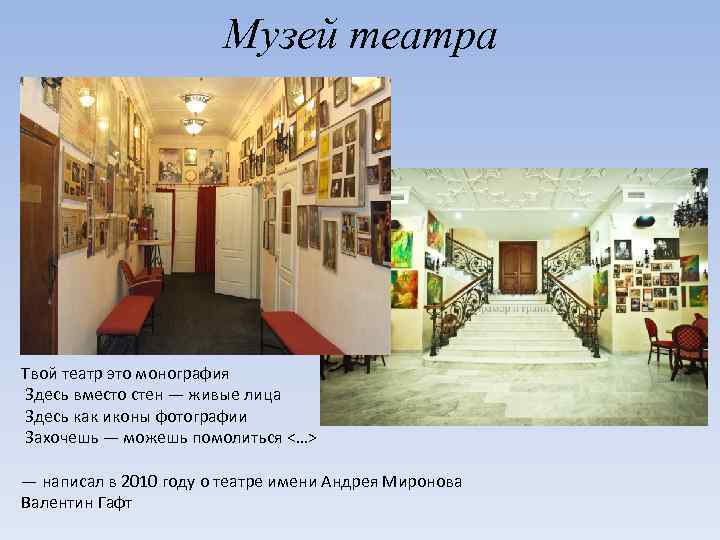 Музей театра

Твой театр это монография
Здесь вместо стен — живые лица
Здесь как иконы фотографии
Захочешь — можешь помолиться <…>

— написал в 2010 году о театре имени Андрея Миронова Валентин Гафт